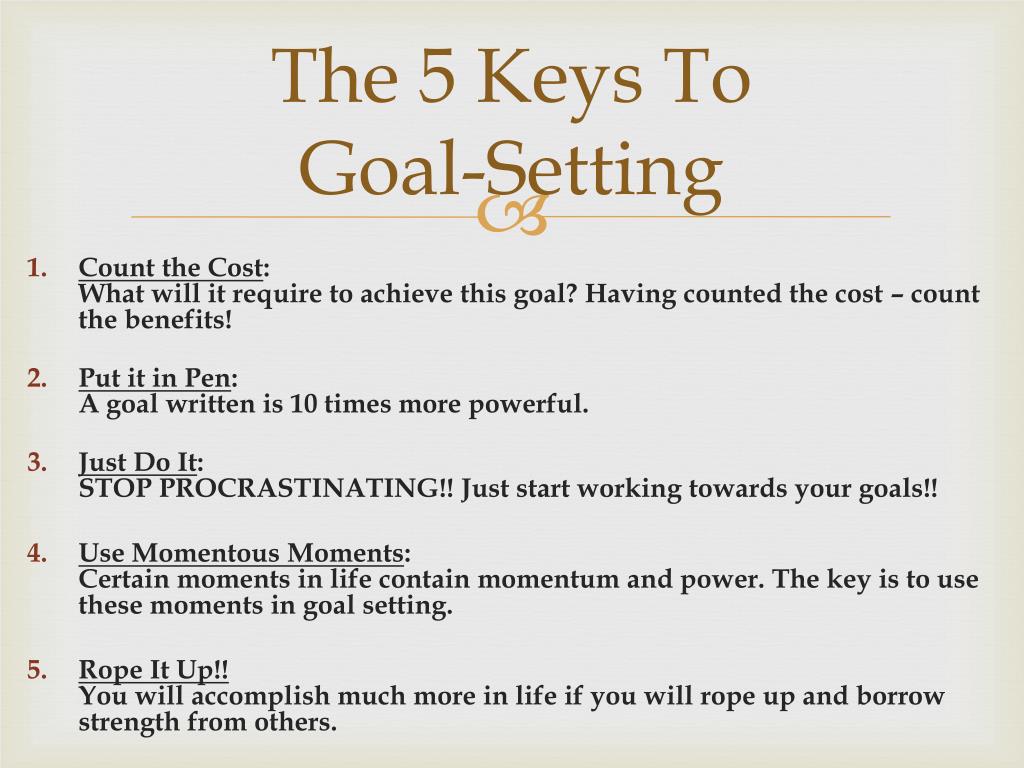 The 5 Keys To Goal-Setting

1. Count the Cost:
What will it require to achieve this goal? Having counted the cost – count the benefits!

2. Put it in Pen:
A goal written is 10 times more powerful.

3. Just Do It:
STOP PROCRASTINATING!! Just start working towards your goals!!

4. Use Momentous Moments:
Certain moments in life contain momentum and power. The key is to use these moments in goal setting.

5. Rope It Up!!
You will accomplish much more in life if you will rope up and borrow strength from others.